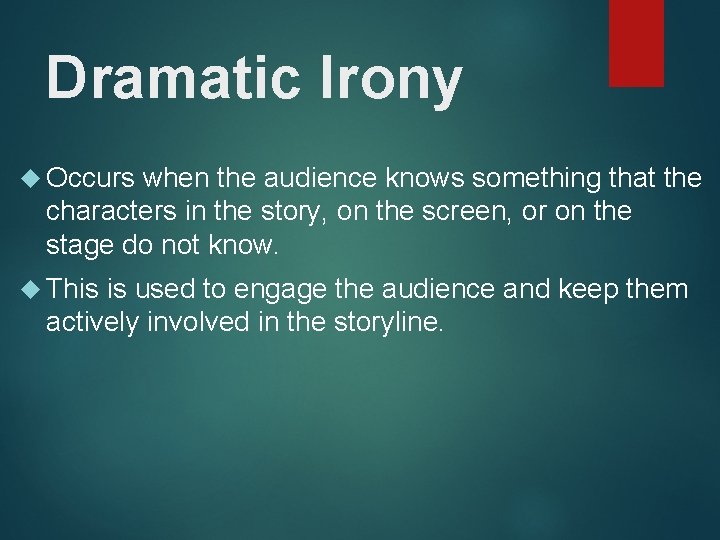 Dramatic Irony

Occurs when the audience knows something that the characters in the story, on the screen, or on the stage do not know.

This is used to engage the audience and keep them actively involved in the storyline.